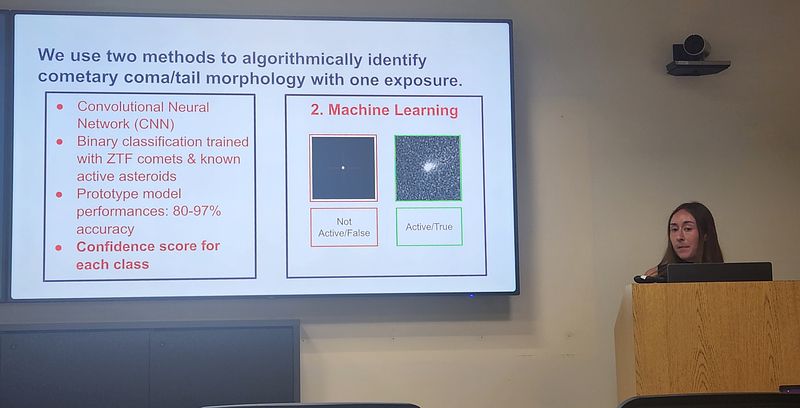 We use two methods to algorithmically identify cometary coma/tail morphology with one exposure.

- Convolutional Neural Network (CNN)
- Binary classification trained with ZTF comets & known active asteroids
- Prototype model performances: 80-97% accuracy
- Confidence score for each class

2. Machine Learning

Not Active/False

Active/True